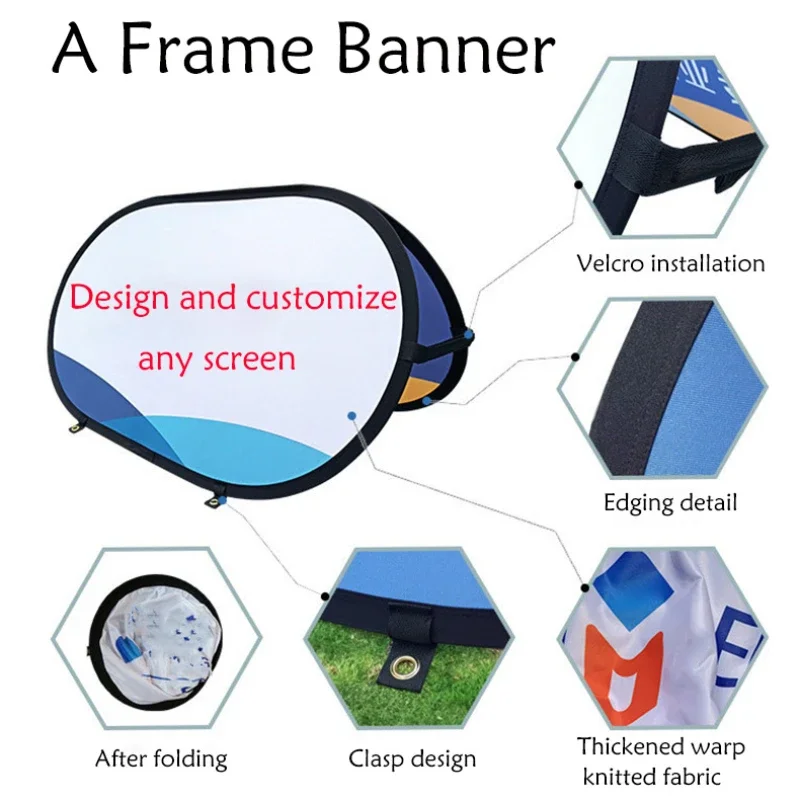 A Frame Banner

Design and customize any screen

Velcro installation

Edging detail

After folding

Clasp design

Thickened warp knitted fabric